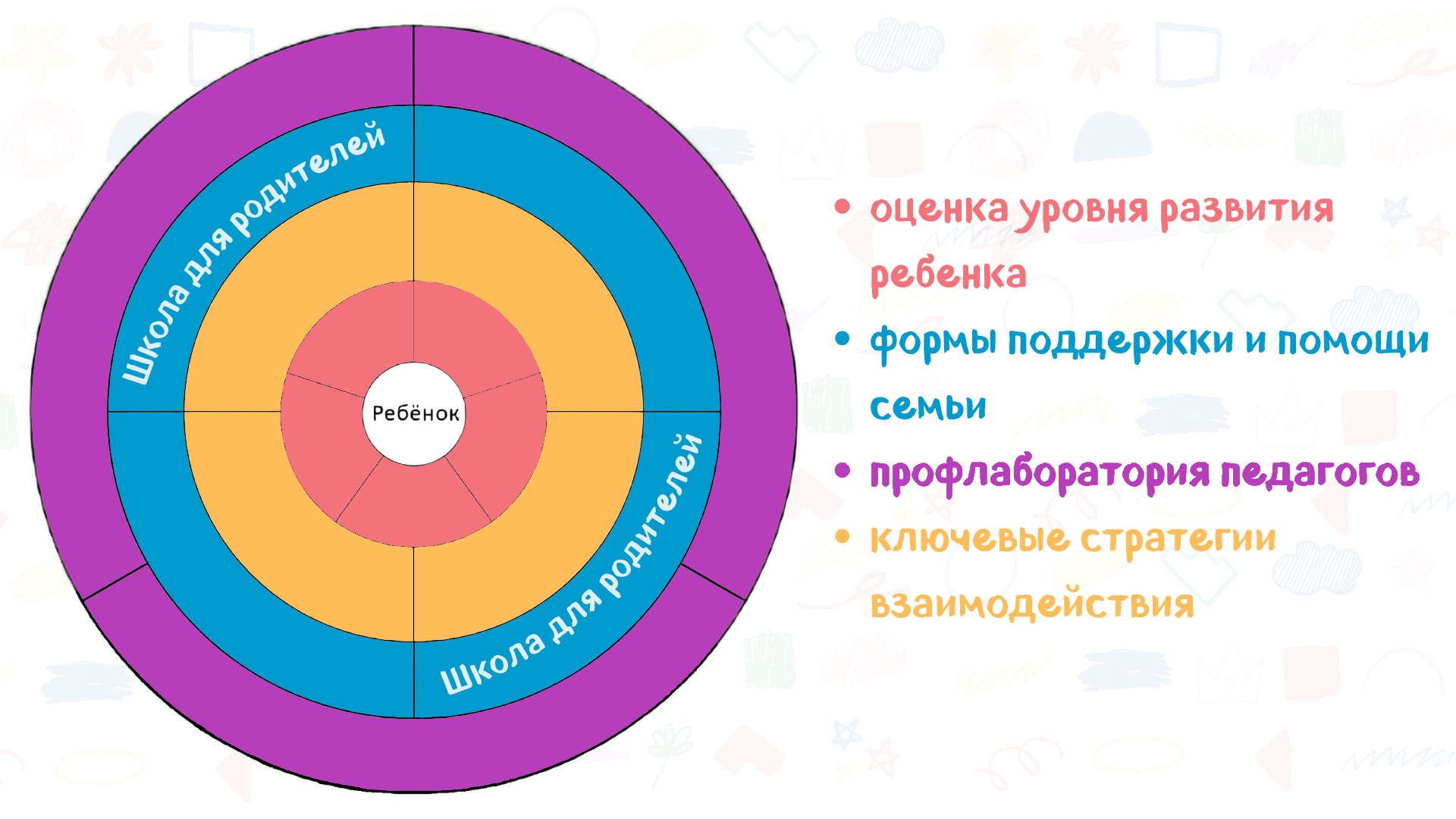 Школа для родителей

Ребёнок

Школа для родителей

• оценка уровня развития ребенка

• формы поддержки и помощи семьи

• профлаборатория педагогов

• ключевые стратегии взаимодействия